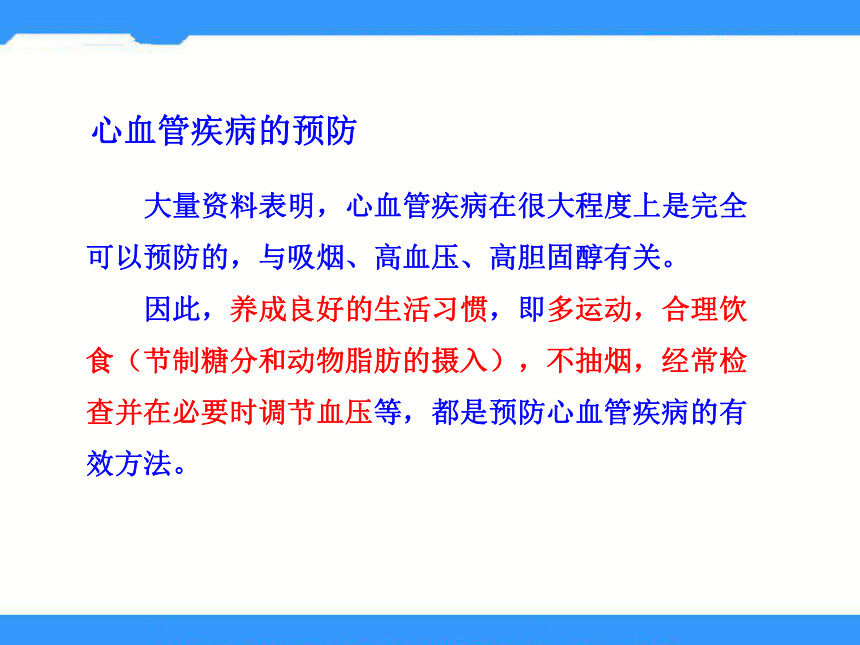 心血管疾病的预防

大量资料表明，心血管疾病在很大程度上是完全可以预防的，与吸烟、高血压、高胆固醇有关。

因此，养成良好的生活习惯，即多运动，合理饮食（节制糖分和动物脂肪的摄入），不抽烟，经常检查并在必要时调节血压等，都是预防心血管疾病的有效方法。